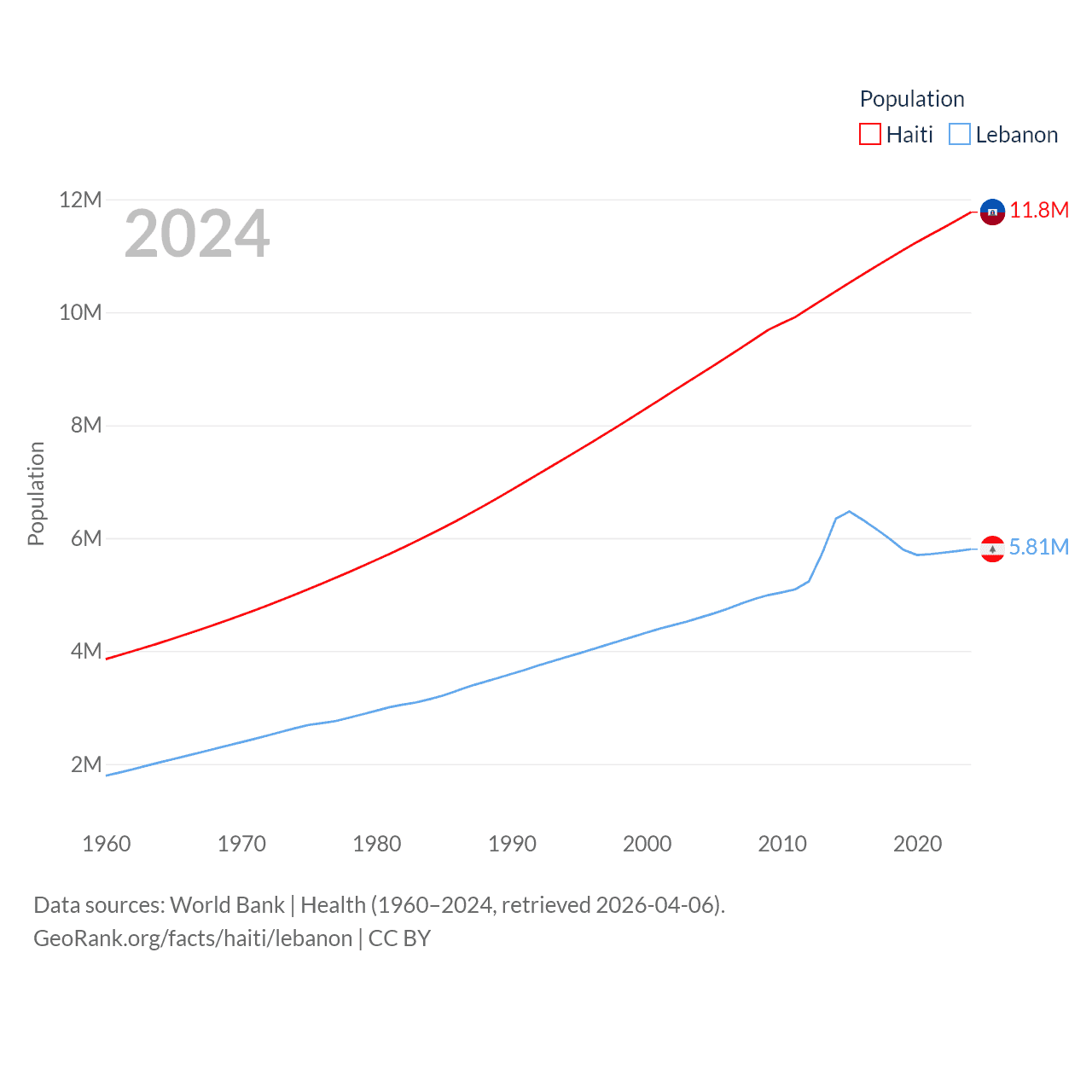 Population
Haiti Lebanon

2024

12M
10M
8M
6M
4M
2M

Population

11.8M
5.81M

1960 1970 1980 1990 2000 2010 2020

Data sources: World Bank | Health (1960–2024, retrieved 2026-04-06).
GeoRank.org/facts/haiti/lebanon | CC BY